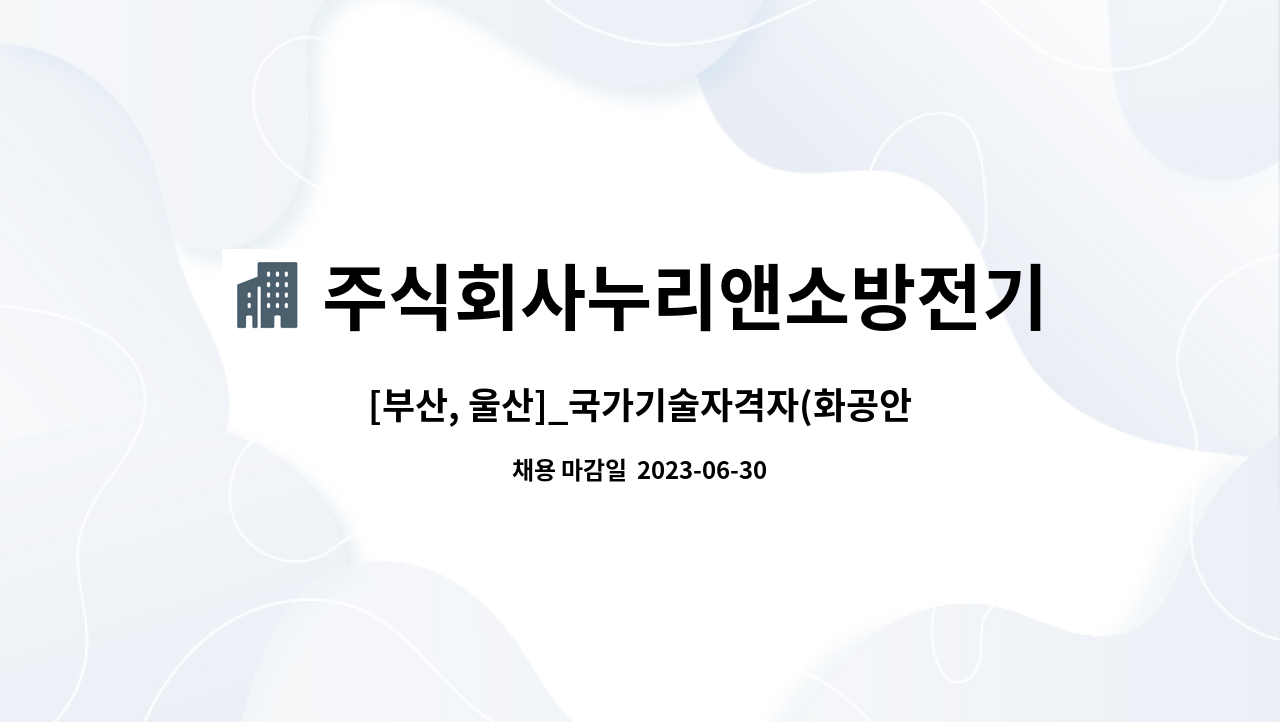 주식회사누리앤소방전기

[부산, 울산]_국가기술자격자(화공안

채용 마감일 2023-06-30